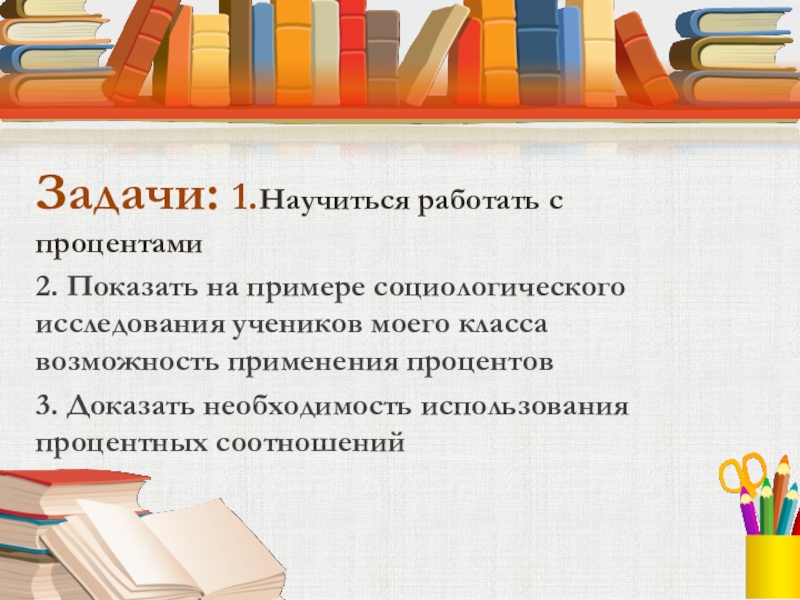 Задачи: 1.Научиться работать с процентами

2. Показать на примере социологического исследования учеников моего класса возможность применения процентов

3. Доказать необходимость использования процентных соотношений